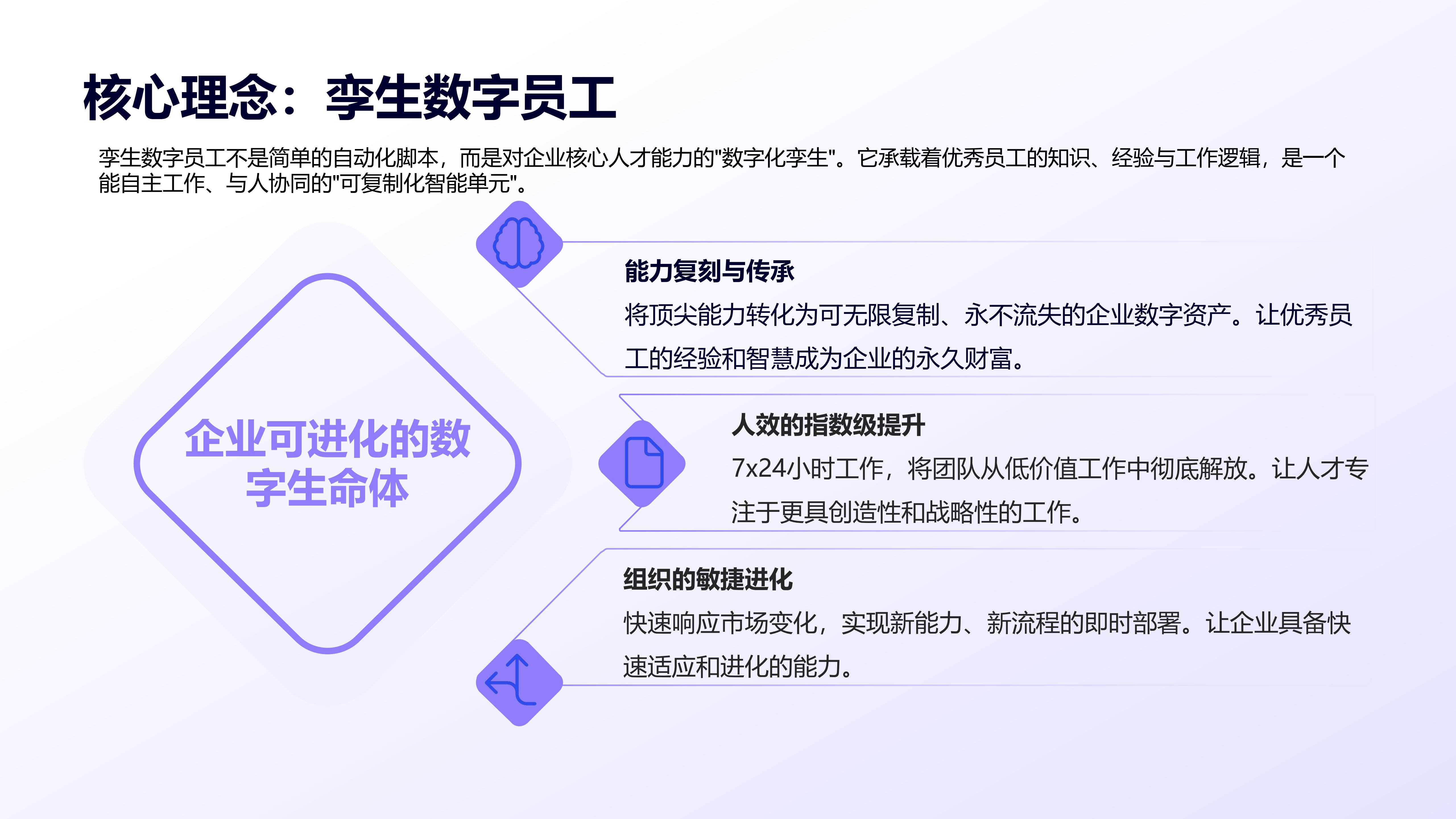 核心理念：孪生数字员工

孪生数字员工不是简单的自动化脚本，而是对企业核心人才能力的"数字化孪生"。它承载着优秀员工的知识、经验与工作逻辑，是一个能自主工作、与人协同的"可复制化智能单元"。

企业可进化的数字生命体

能力复刻与传承

将顶尖能力转化为可无限复制、永不流失的企业数字资产。让优秀员工的经验和智慧成为企业的永久财富。

人效的指数级提升

7x24小时工作，将团队从低价值工作中彻底解放。让人才专注于更具创造性和战略性的工作。

组织的敏捷进化

快速响应市场变化，实现新能力、新流程的即时部署。让企业具备快速适应和进化的能力。